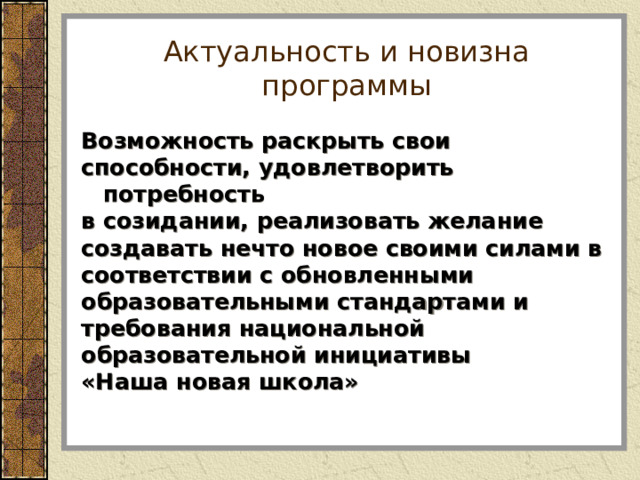 Актуальность и новизна программы

Возможность раскрыть свои способности, удовлетворить потребность
в созидании, реализовать желание создавать нечто новое своими силами в соответствии с обновленными образовательными стандартами и требования национальной образовательной инициативы «Наша новая школа»